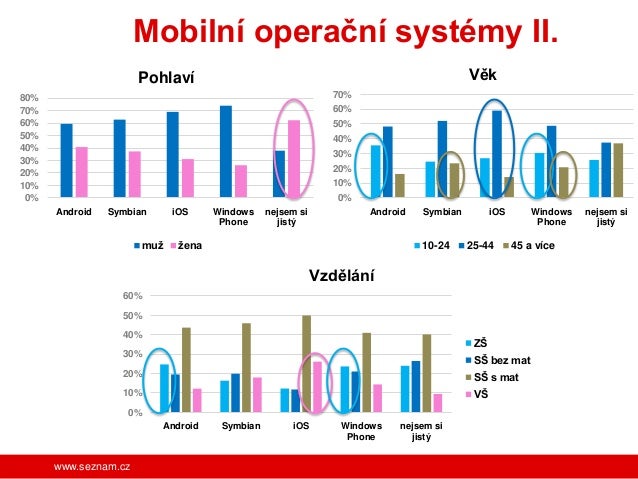 Mobilní operační systémy II.

Pohlaví

80%
70%
60%
50%
40%
30%
20%
10%
0%

Android Symbian iOS Windows Phone nejsem si jistý

muž žena

Věk

70%
60%
50%
40%
30%
20%
10%
0%

Android Symbian iOS Windows Phone nejsem si jistý

10-24 25-44 45 a více

Vzdělání

60%
50%
40%
30%
20%
10%
0%

Android Symbian iOS Windows Phone nejsem si jistý

ZŠ
SŠ bez mat
SŠ s mat
VŠ

www.seznam.cz